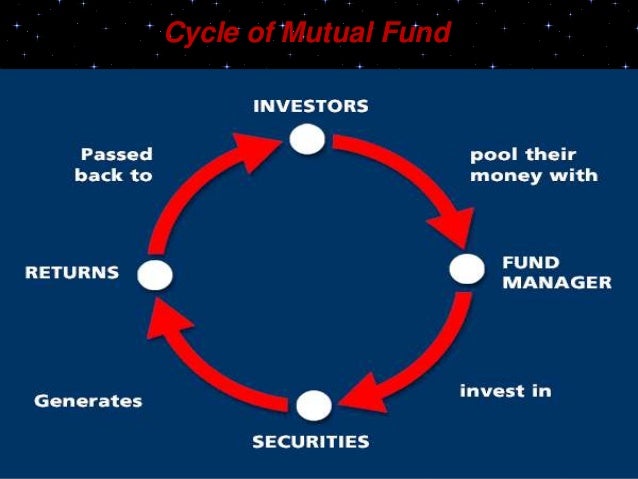 Cycle of Mutual Fund

INVESTORS

pool their money with

FUND MANAGER

invest in

SECURITIES

Generates

RETURNS

Passed back to